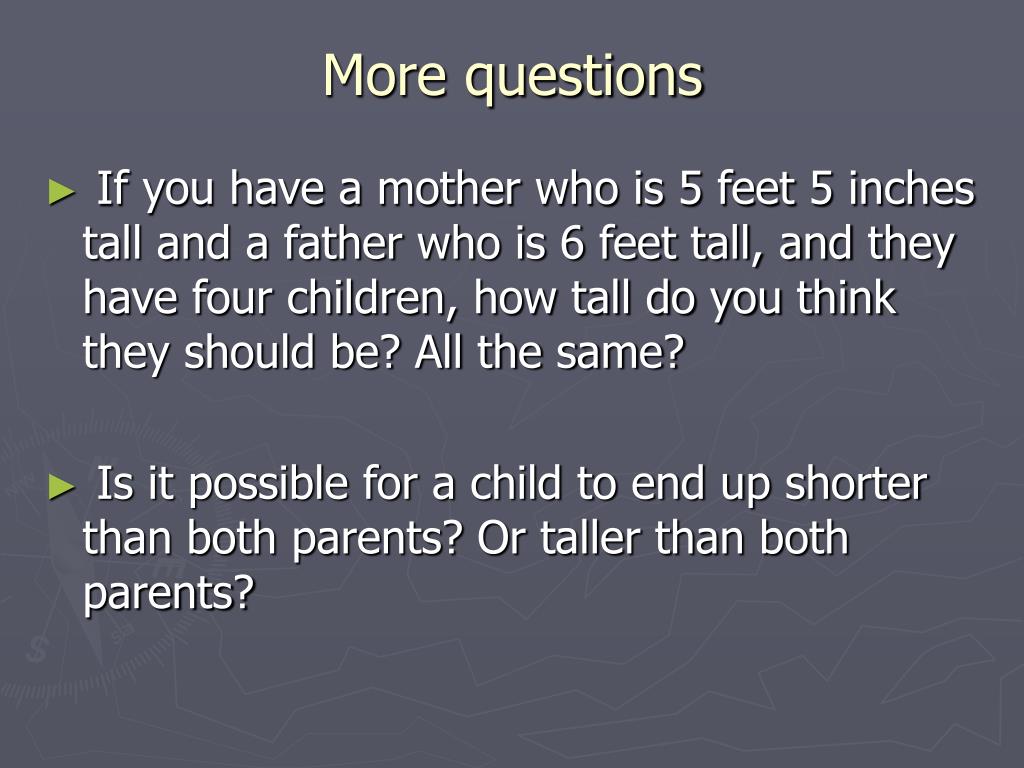 More questions

► If you have a mother who is 5 feet 5 inches tall and a father who is 6 feet tall, and they have four children, how tall do you think they should be? All the same?

► Is it possible for a child to end up shorter than both parents? Or taller than both parents?